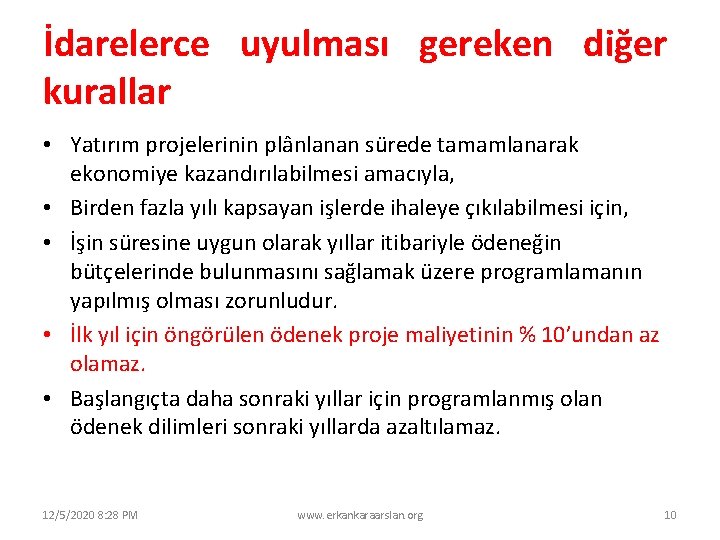 İdarelerce uyulması gereken diğer kurallar

• Yatırım projelerinin plânlanan sürede tamamlanarak ekonomiye kazandırılabilmesi amacıyla,
• Birden fazla yılı kapsayan işlerde ihaleye çıkılabilmesi için,
• İşin süresine uygun olarak yıllar itibariyle ödeneğin bütçelerinde bulunmasını sağlamak üzere programlamanın yapılmış olması zorunludur.
• İlk yıl için öngörülen ödenek proje maliyetinin % 10'undan az olamaz.
• Başlangıçta daha sonraki yıllar için programlanmış olan ödenek dilimleri sonraki yıllarda azaltılamaz.

12/5/2020 8:28 PM www.erkankaraarslan.org 10